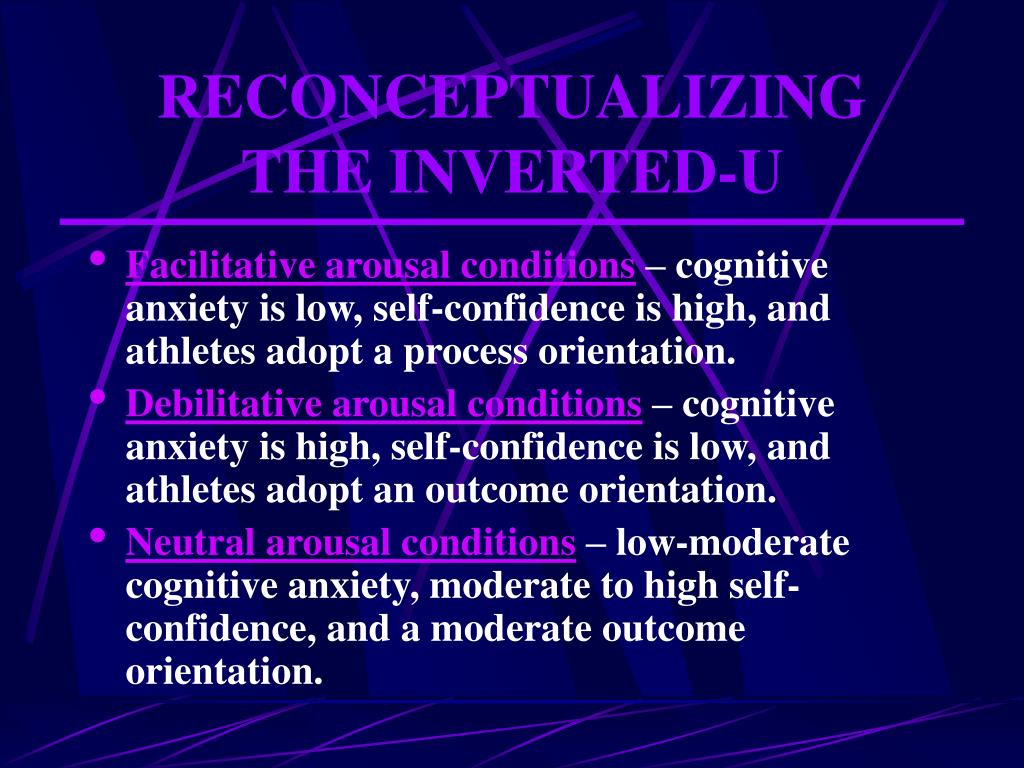 RECONCEPTUALIZING THE INVERTED-U

• Facilitative arousal conditions – cognitive anxiety is low, self-confidence is high, and athletes adopt a process orientation.
• Debilitative arousal conditions – cognitive anxiety is high, self-confidence is low, and athletes adopt an outcome orientation.
• Neutral arousal conditions – low-moderate cognitive anxiety, moderate to high self-confidence, and a moderate outcome orientation.